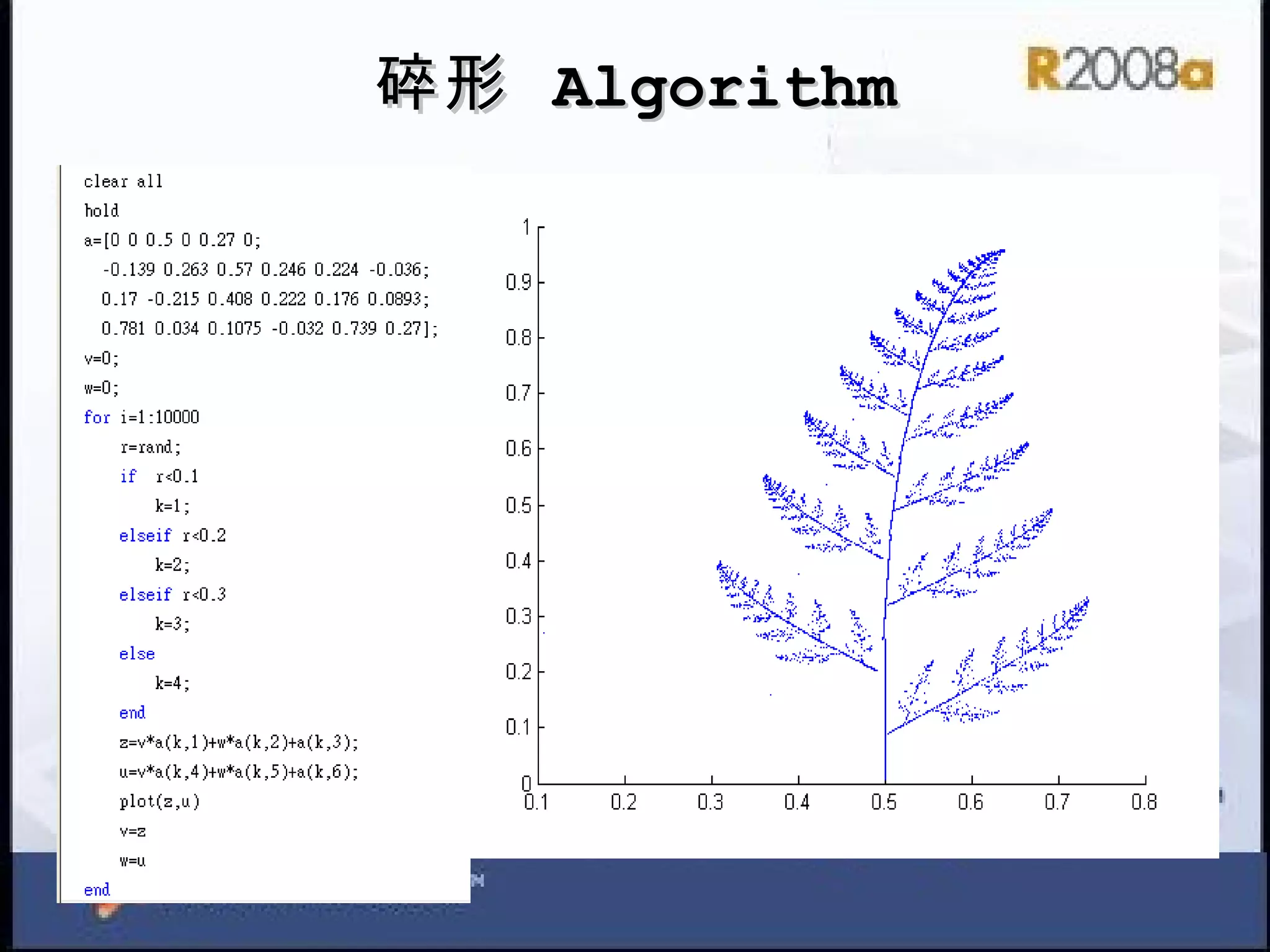 碎形 Algorithm

R2008a

clear all
hold
a=[0 0 0.5 0 0.27 0;
-0.139 0.263 0.57 0.246 0.224 -0.036;
0.17 -0.215 0.408 0.222 0.176 0.0893;
0.781 0.034 0.1075 -0.032 0.739 0.27];
v=0;
w=0;
for i=1:10000
r=rand;
if r<0.1
k=1;
elseif r<0.2
k=2;
elseif r<0.3
k=3;
else
k=4;
end
z=v*a(k,1)+w*a(k,2)+a(k,3);
u=v*a(k,4)+w*a(k,5)+a(k,6);
plot(z,u)
v=z
w=u
end

1
0.9
0.8
0.7
0.6
0.5
0.4
0.3
0.2
0.1
0
0.1 0.2 0.3 0.4 0.5 0.6 0.7 0.8